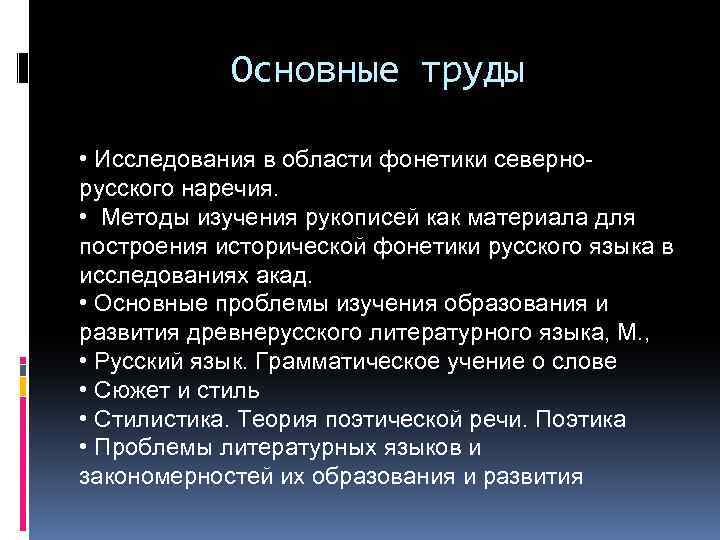 Основные труды

• Исследования в области фонетики северно-русского наречия.
• Методы изучения рукописей как материала для построения исторической фонетики русского языка в исследованиях акад.
• Основные проблемы изучения образования и развития древнерусского литературного языка, М.,
• Русский язык. Грамматическое учение о слове
• Сюжет и стиль
• Стилистика. Теория поэтической речи. Поэтика
• Проблемы литературных языков и закономерностей их образования и развития